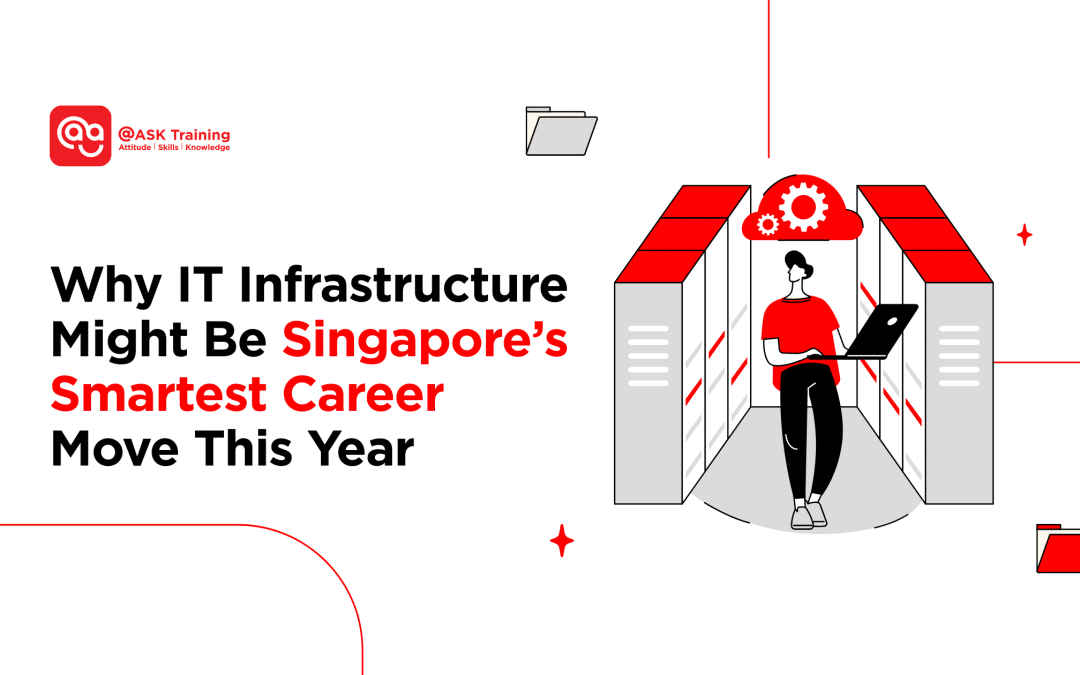 @ASK Training
Attitude | Skills | Knowledge

Why IT Infrastructure Might Be Singapore's Smartest Career Move This Year